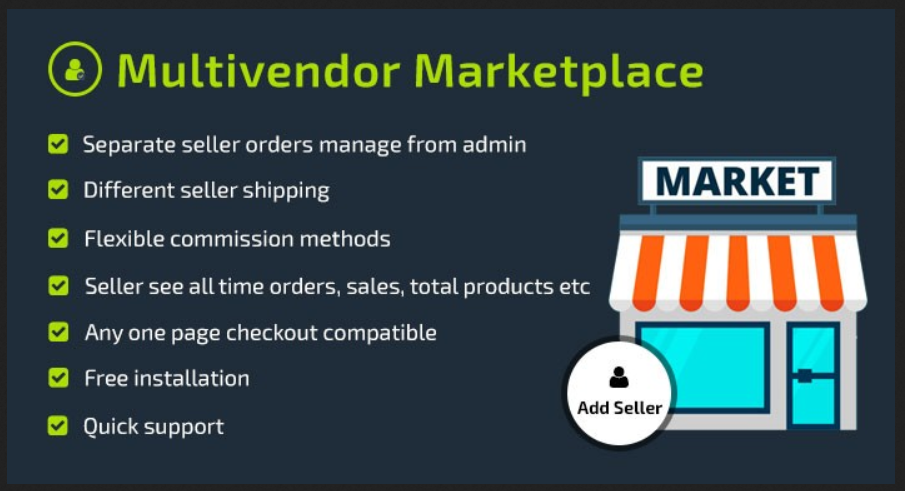 Multivendor Marketplace

Separate seller orders manage from admin

Different seller shipping

Flexible commission methods

Seller see all time orders, sales, total products etc

Any one page checkout compatible

Free installation

Quick support

MARKET

Add Seller